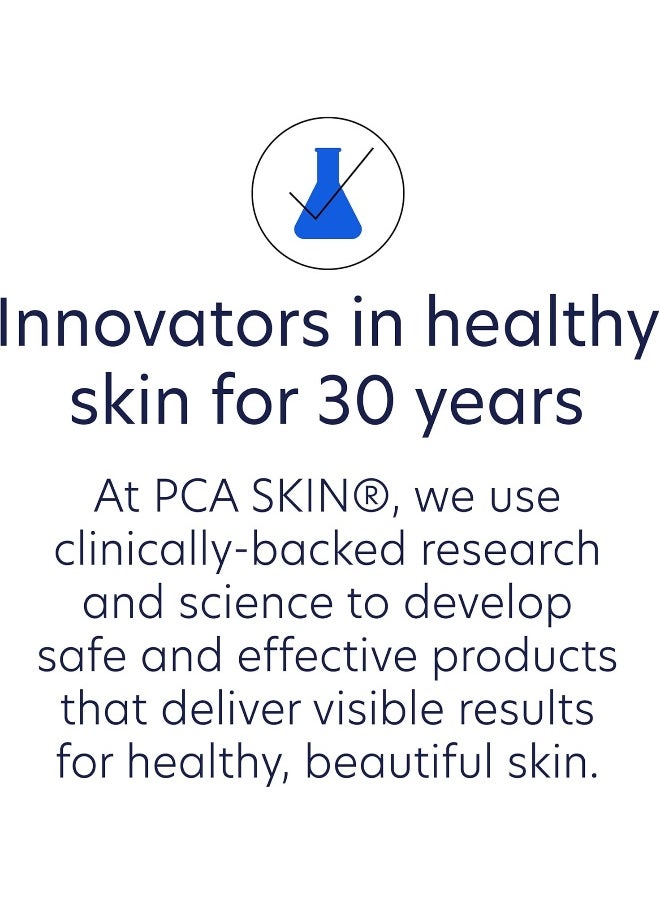 Innovators in healthy skin for 30 years

At PCA SKIN®, we use clinically-backed research and science to develop safe and effective products that deliver visible results for healthy, beautiful skin.